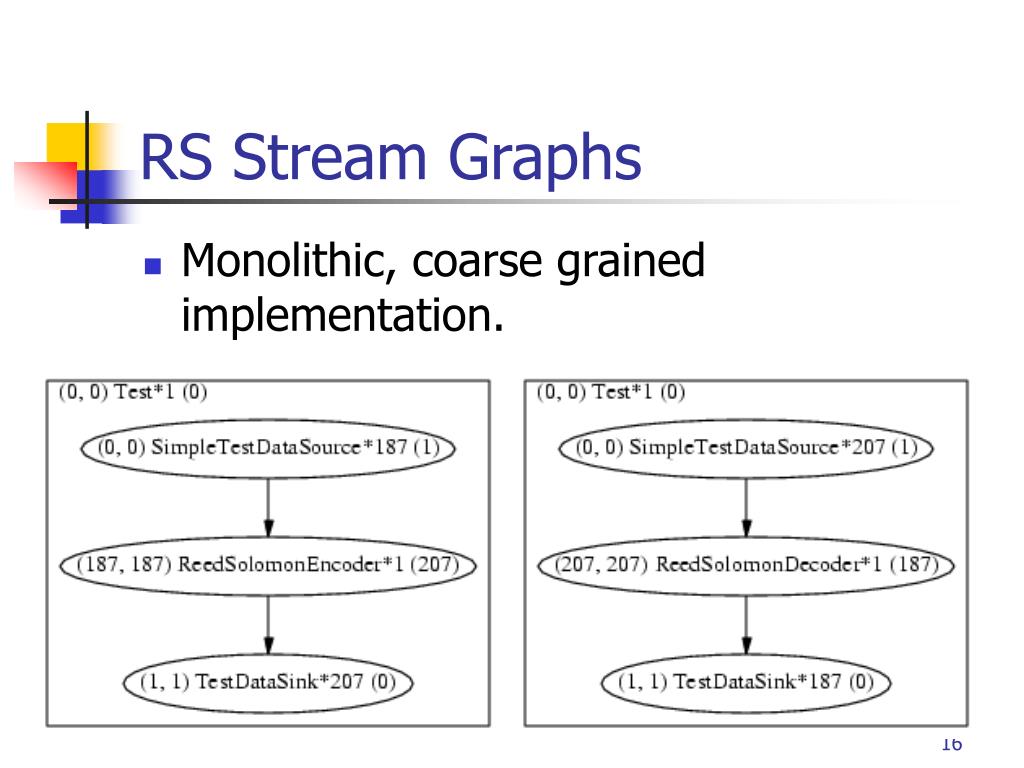 RS Stream Graphs

Monolithic, coarse grained implementation.

(0, 0) Test*1 (0)

(0, 0) SimpleTestDataSource*187 (1)

(187, 187) ReedSolomonEncoder*1 (207)

(1, 1) TestDataSink*207 (0)

(0, 0) Test*1 (0)

(0, 0) SimpleTestDataSource*207 (1)

(207, 207) ReedSolomonDecoder*1 (187)

(1, 1) TestDataSink*187 (0)

16